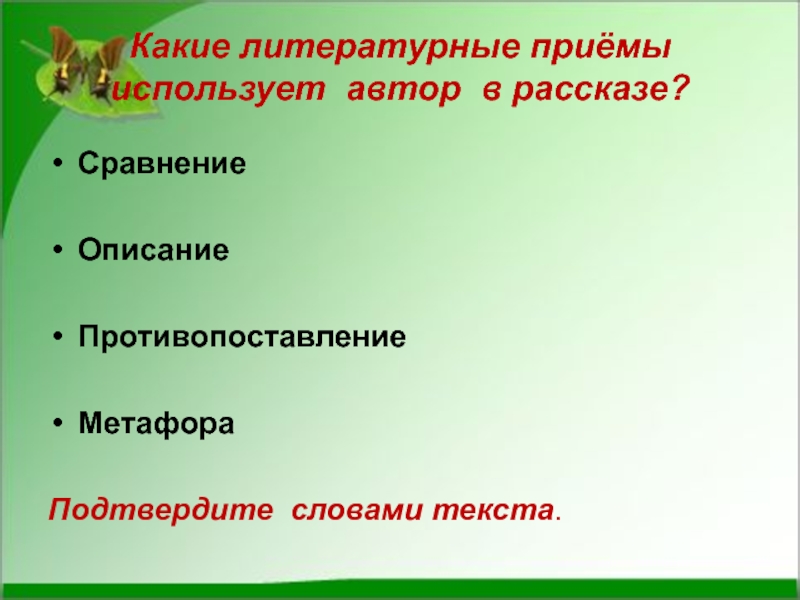 Какие литературные приёмы использует автор в рассказе?

• Сравнение

• Описание

• Противопоставление

• Метафора

Подтвердите словами текста.